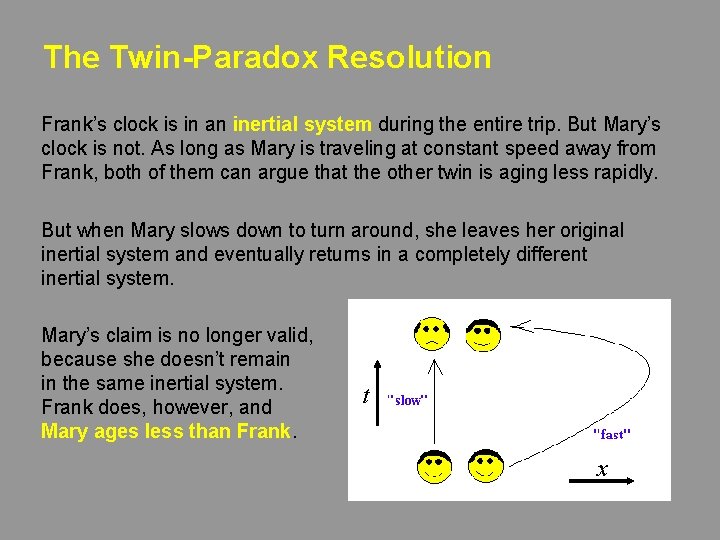 The Twin-Paradox Resolution

Frank's clock is in an inertial system during the entire trip. But Mary's clock is not. As long as Mary is traveling at constant speed away from Frank, both of them can argue that the other twin is aging less rapidly.

But when Mary slows down to turn around, she leaves her original inertial system and eventually returns in a completely different inertial system.

Mary's claim is no longer valid, because she doesn't remain in the same inertial system. Frank does, however, and Mary ages less than Frank.

$t$

"slow"

"fast"

$x$